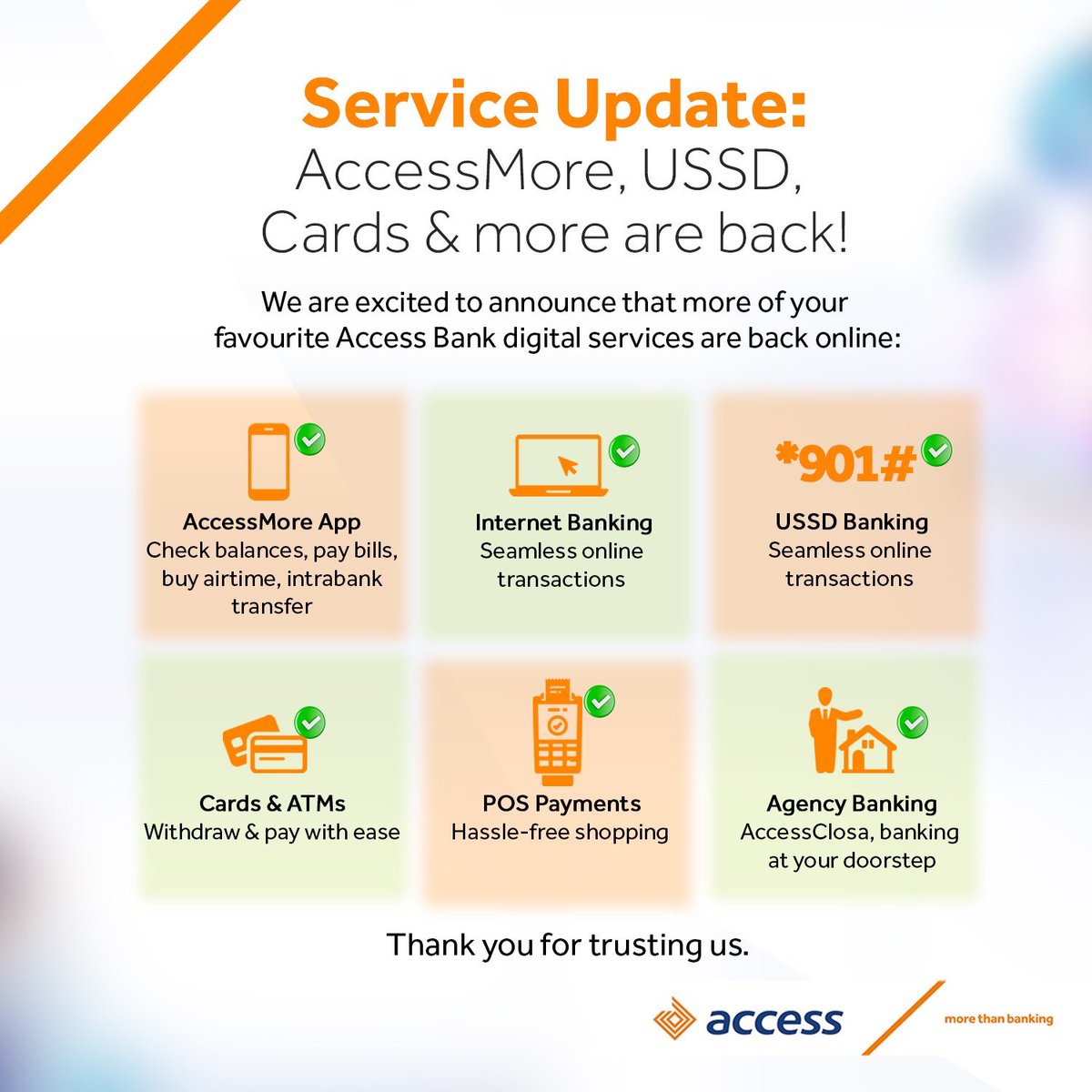 Service Update:
AccessMore, USSD, Cards & more are back!

We are excited to announce that more of your favourite Access Bank digital services are back online:

AccessMore App
Check balances, pay bills, buy airtime, intrabank transfer

Internet Banking
Seamless online transactions

*901#
USSD Banking
Seamless online transactions

Cards & ATMs
Withdraw & pay with ease

POS Payments
Hassle-free shopping

Agency Banking
AccessClosa, banking at your doorstep

Thank you for trusting us.

access

more than banking